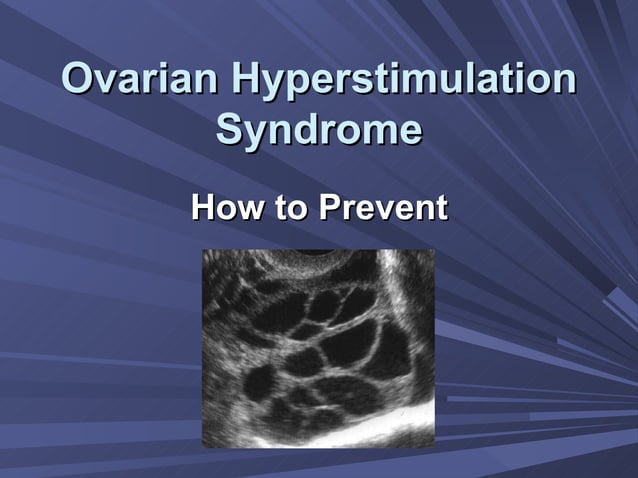 Ovarian Hyperstimulation Syndrome

How to Prevent